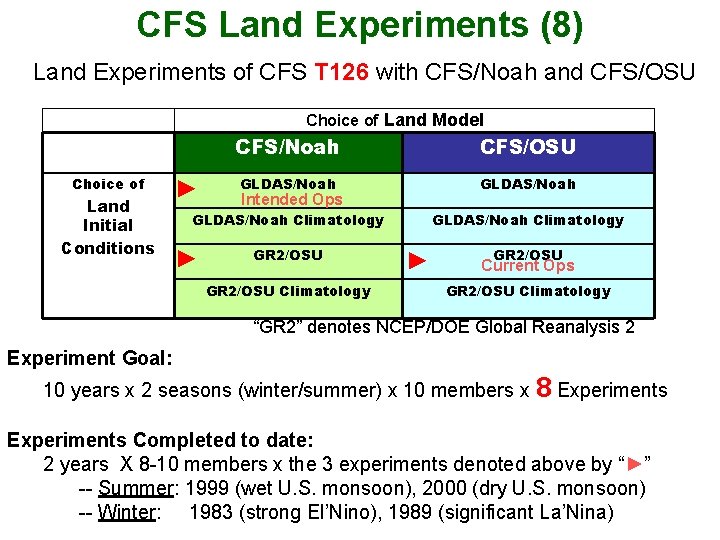 CFS Land Experiments (8)

Land Experiments of CFS T126 with CFS/Noah and CFS/OSU

| | Choice of Land Model | |
|---|---|---|
| | CFS/Noah | CFS/OSU |
| Choice of Land Initial Conditions | ► GLDAS/Noah Intended Ops | GLDAS/Noah |
| | GLDAS/Noah Climatology | GLDAS/Noah Climatology |
| | ► GR2/OSU | ► GR2/OSU Current Ops |
| | GR2/OSU Climatology | GR2/OSU Climatology |

"GR2" denotes NCEP/DOE Global Reanalysis 2

Experiment Goal:

10 years x 2 seasons (winter/summer) x 10 members x 8 Experiments

Experiments Completed to date:

2 years X 8-10 members x the 3 experiments denoted above by "►"

-- Summer: 1999 (wet U.S. monsoon), 2000 (dry U.S. monsoon)

-- Winter: 1983 (strong El'Nino), 1989 (significant La'Nina)